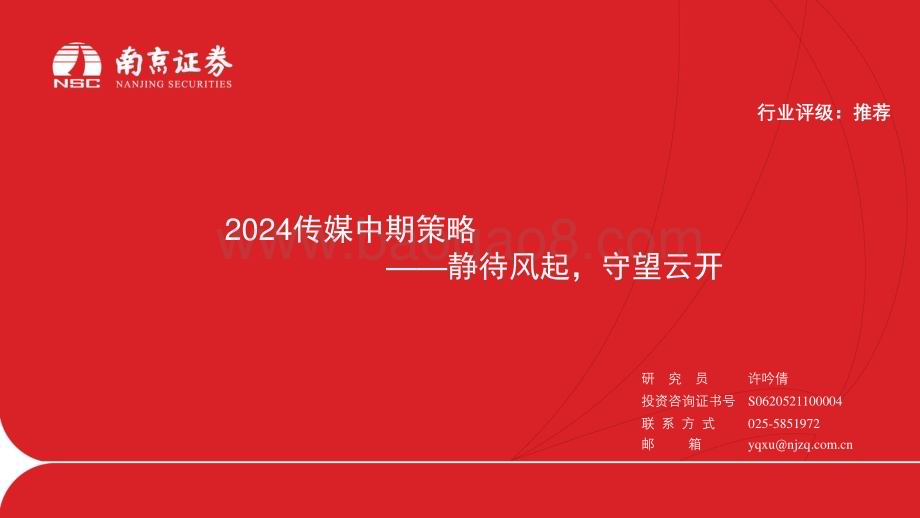 NSC 南京证券 NANJING SECURITIES

行业评级：推荐

2024传媒中期策略
——静待风起，守望云开

www.baogao8.com

研 究 员 许吟倩
投资咨询证书号 S0620521100004
联 系 方 式 025-5851972
邮 箱 yqxu@njzq.com.cn